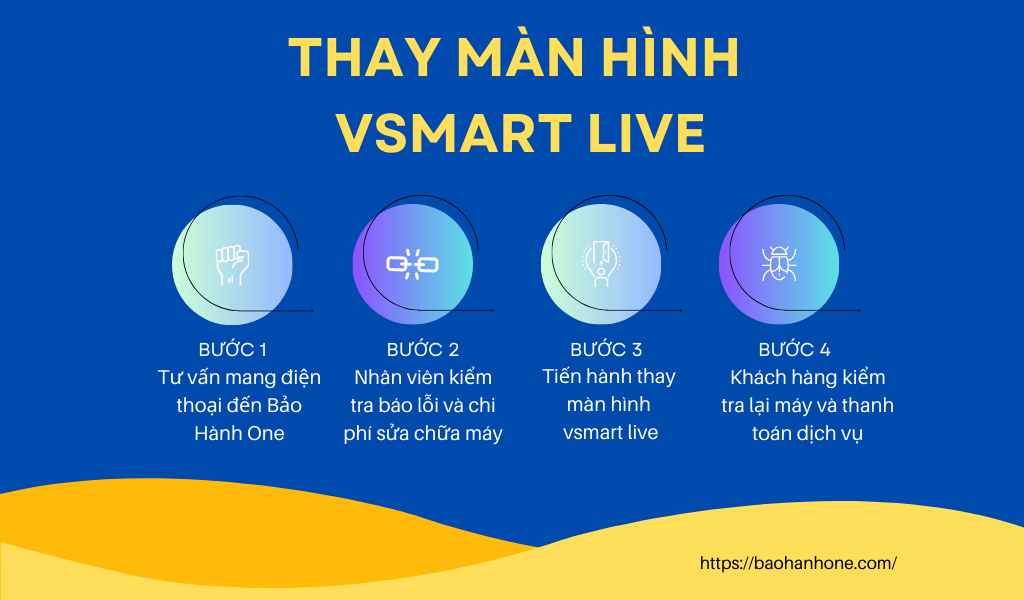 THAY MÀN HÌNH VSMART LIVE

BƯỚC 1
Tư vấn mang điện thoại đến Bảo Hành One

BƯỚC 2
Nhân viên kiểm tra báo lỗi và chi phí sửa chữa máy

BƯỚC 3
Tiến hành thay màn hình vsmart live

BƯỚC 4
Khách hàng kiểm tra lại máy và thanh toán dịch vụ

https://baohanhone.com/